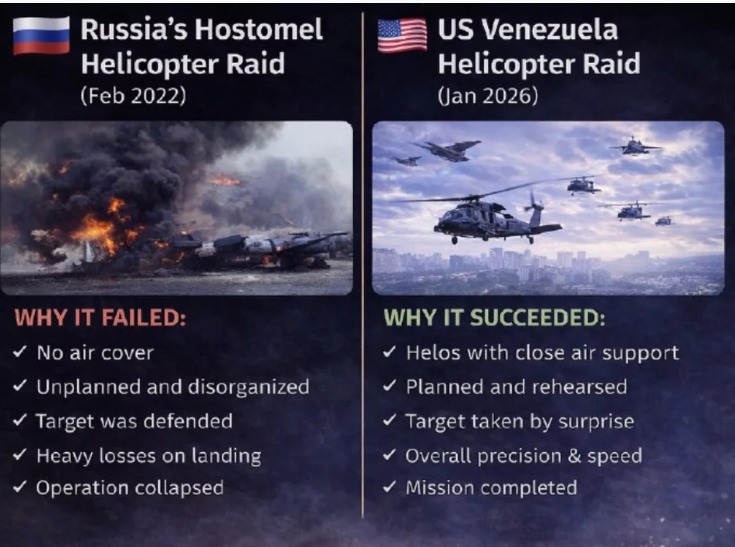 Russia's Hostomel Helicopter Raid
(Feb 2022)

WHY IT FAILED:
✓ No air cover
✓ Unplanned and disorganized
✓ Target was defended
✓ Heavy losses on landing
✓ Operation collapsed

US Venezuela Helicopter Raid
(Jan 2026)

WHY IT SUCCEEDED:
✓ Helos with close air support
✓ Planned and rehearsed
✓ Target taken by surprise
✓ Overall precision & speed
✓ Mission completed